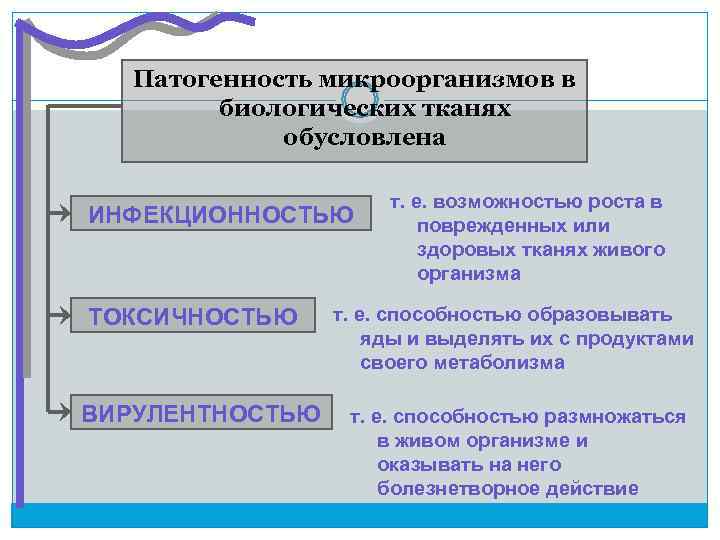 Патогенность микроорганизмов в биологических тканях обусловлена

ИНФЕКЦИОННОСТЬЮ

т. е. возможностью роста в поврежденных или здоровых тканях живого организма

ТОКСИЧНОСТЬЮ

т. е. способностью образовывать яды и выделять их с продуктами своего метаболизма

ВИРУЛЕНТНОСТЬЮ

т. е. способностью размножаться в живом организме и оказывать на него болезнетворное действие